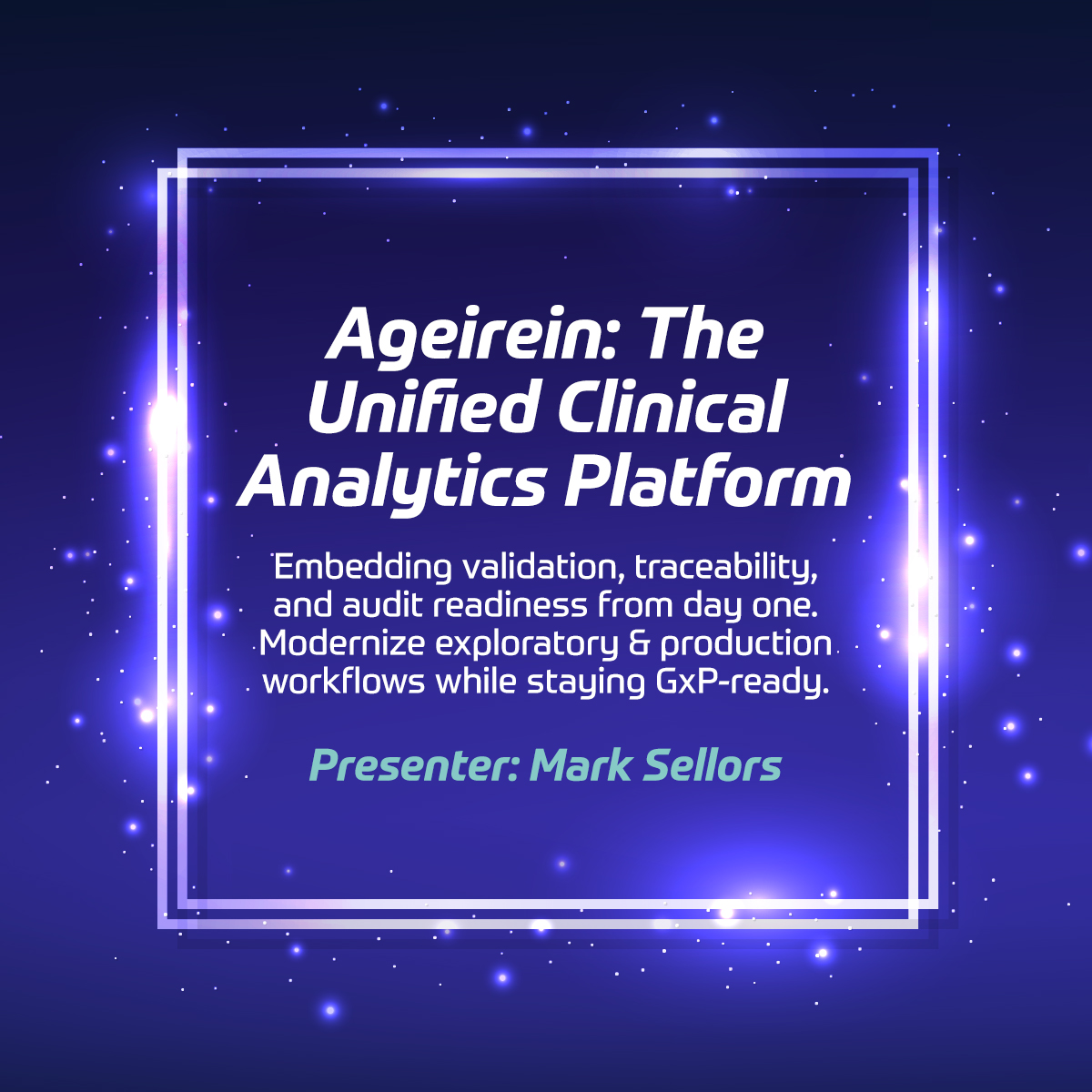 Ageirein: The Unified Clinical Analytics Platform

Embedding validation, traceability, and audit readiness from day one. Modernize exploratory & production workflows while staying GxP-ready.

Presenter: Mark Sellors